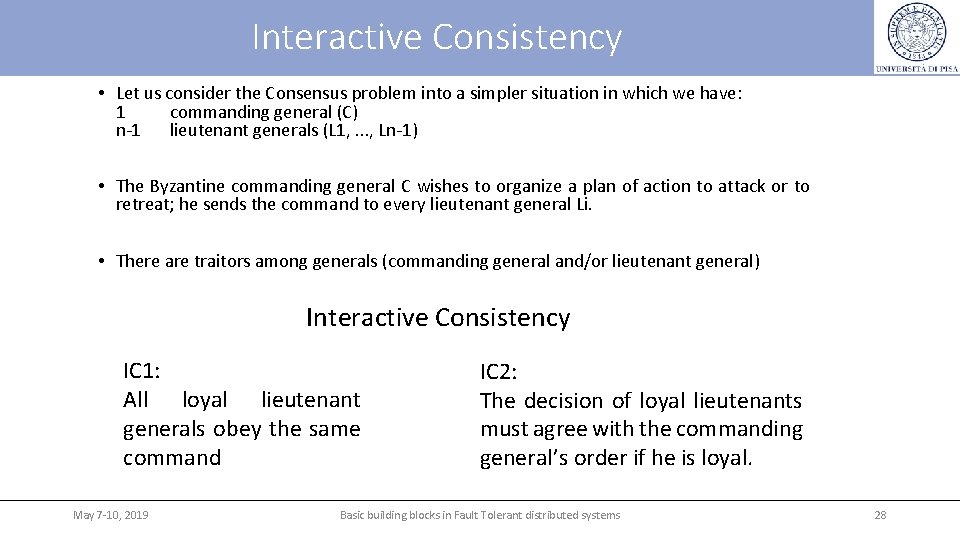 Interactive Consistency

UNIVERSITÀ DI PISA

• Let us consider the Consensus problem into a simpler situation in which we have:
1 commanding general (C)
n-1 lieutenant generals (L1, ..., Ln-1)

• The Byzantine commanding general C wishes to organize a plan of action to attack or to retreat; he sends the command to every lieutenant general Li.

• There are traitors among generals (commanding general and/or lieutenant general)

Interactive Consistency

IC1:
All loyal lieutenant generals obey the same command

IC2:
The decision of loyal lieutenants must agree with the commanding general's order if he is loyal.

May 7-10, 2019

Basic building blocks in Fault Tolerant distributed systems

28